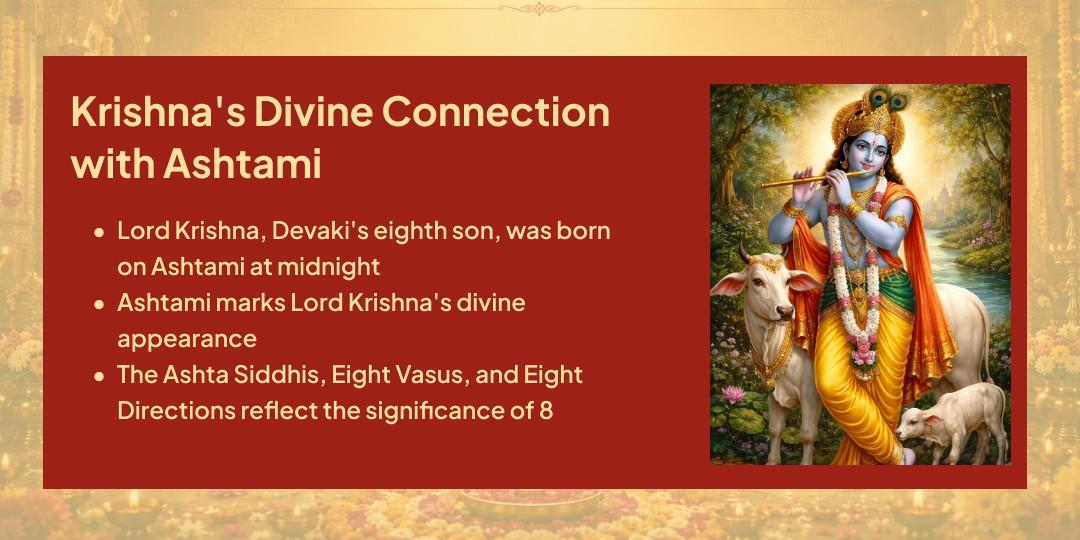 Krishna's Divine Connection with Ashtami

• Lord Krishna, Devaki's eighth son, was born on Ashtami at midnight
• Ashtami marks Lord Krishna's divine appearance
• The Ashta Siddhis, Eight Vasus, and Eight Directions reflect the significance of 8